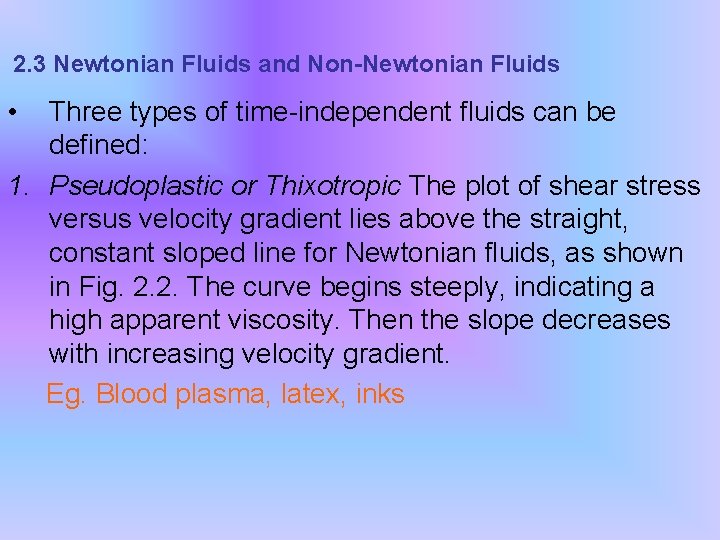 2.3 Newtonian Fluids and Non-Newtonian Fluids

• Three types of time-independent fluids can be defined:

1. Pseudoplastic or Thixotropic The plot of shear stress versus velocity gradient lies above the straight, constant sloped line for Newtonian fluids, as shown in Fig. 2.2. The curve begins steeply, indicating a high apparent viscosity. Then the slope decreases with increasing velocity gradient.

Eg. Blood plasma, latex, inks